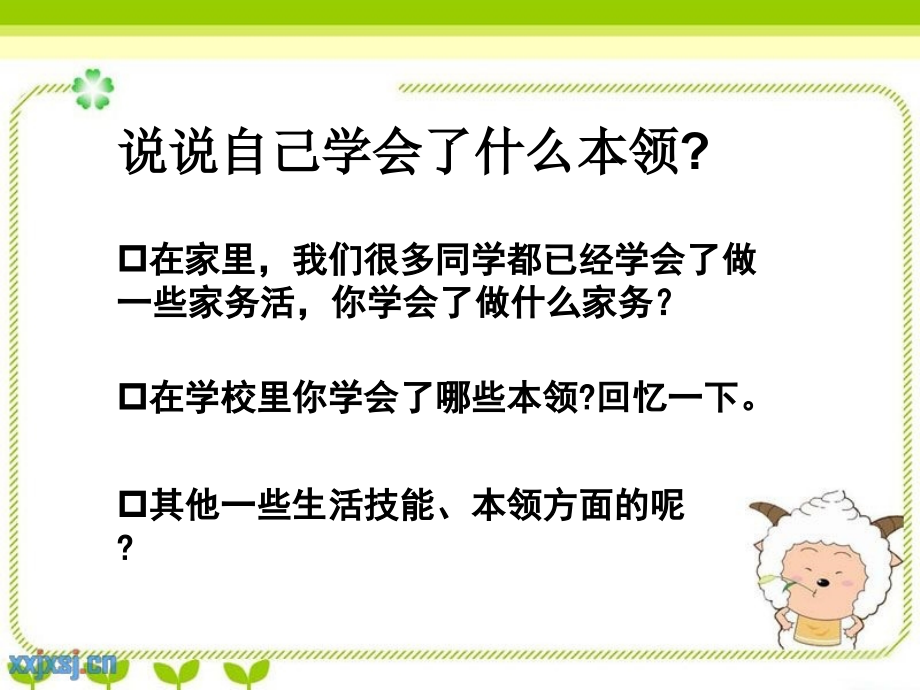 说说自己学会了什么本领?

□在家里，我们很多同学都已经学会了做一些家务活，你学会了做什么家务?

□在学校里你学会了哪些本领?回忆一下。

□其他一些生活技能、本领方面的呢?

xxjxsj.cn